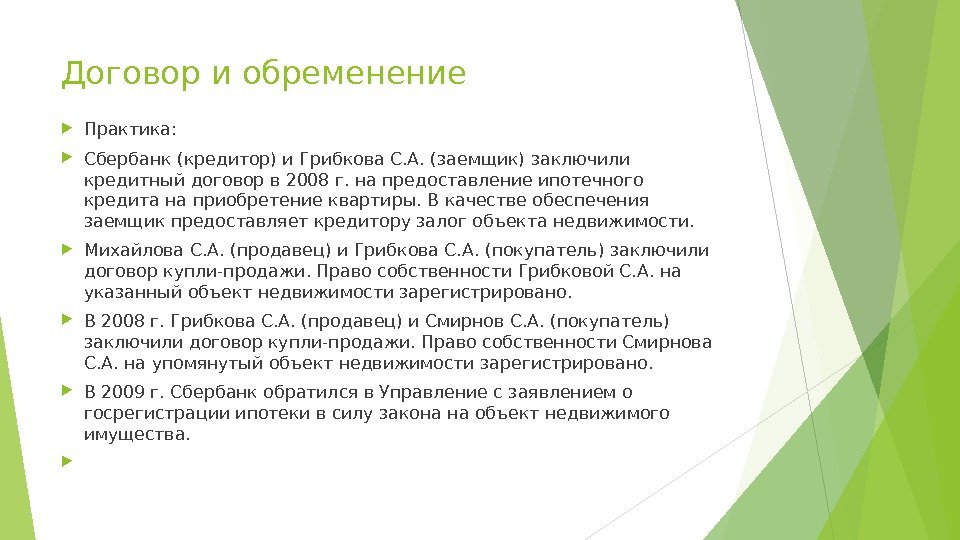 Договор и обременение

Практика:

Сбербанк (кредитор) и Грибкова С.А. (заемщик) заключили кредитный договор в 2008 г. на предоставление ипотечного кредита на приобретение квартиры. В качестве обеспечения заемщик предоставляет кредитору залог объекта недвижимости.

Михайлова С.А. (продавец) и Грибкова С.А. (покупатель) заключили договор купли-продажи. Право собственности Грибковой С.А. на указанный объект недвижимости зарегистрировано.

В 2008 г. Грибкова С.А. (продавец) и Смирнов С.А. (покупатель) заключили договор купли-продажи. Право собственности Смирнова С.А. на упомянутый объект недвижимости зарегистрировано.

В 2009 г. Сбербанк обратился в Управление с заявлением о госрегистрации ипотеки в силу закона на объект недвижимого имущества.